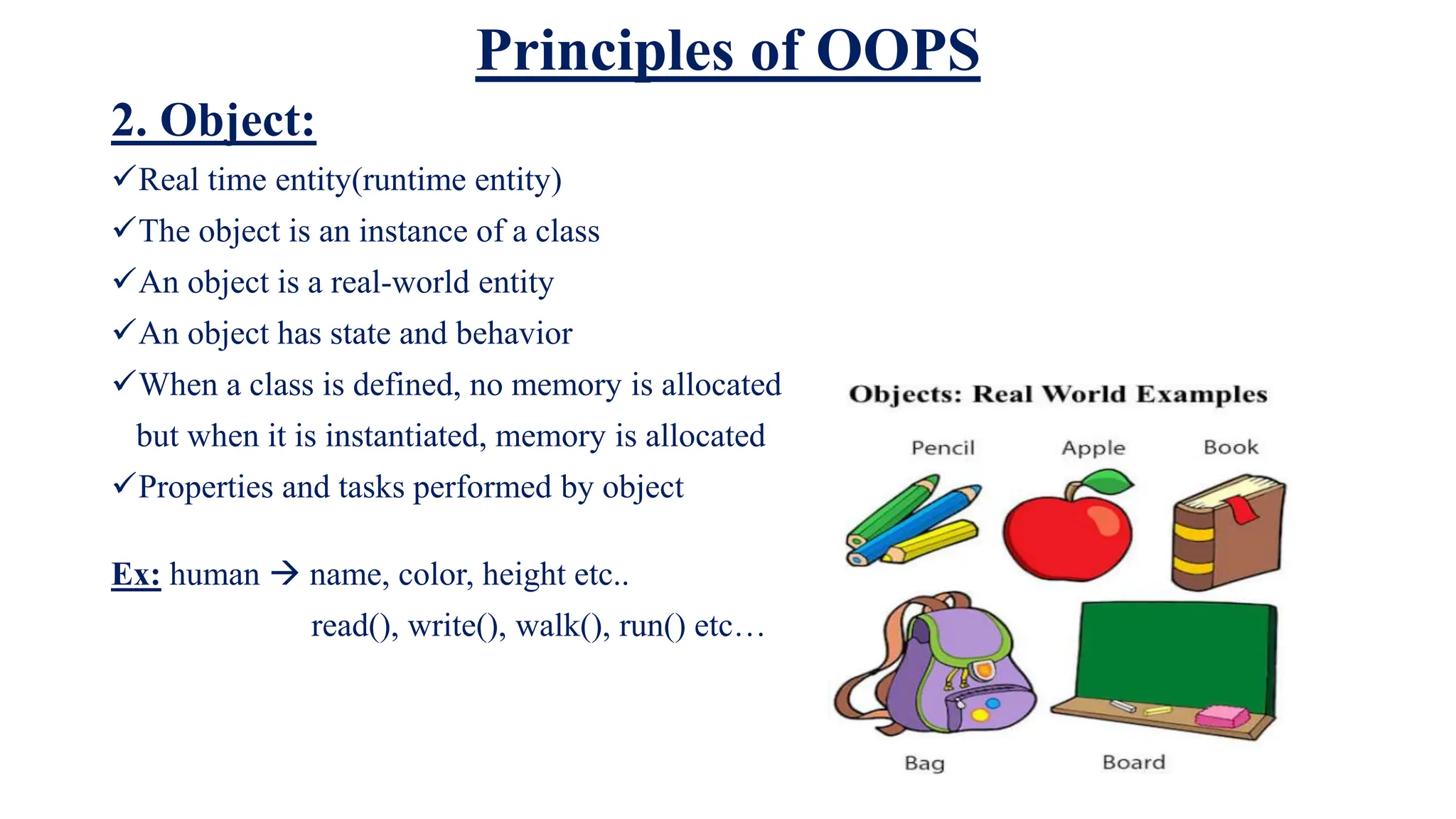 Principles of OOPS

2. Object:

✓Real time entity(runtime entity)

✓The object is an instance of a class

✓An object is a real-world entity

✓An object has state and behavior

✓When a class is defined, no memory is allocated but when it is instantiated, memory is allocated

✓Properties and tasks performed by object

Ex: human → name, color, height etc..
read(), write(), walk(), run() etc…

Objects: Real World Examples

Pencil Apple Book

Bag Board